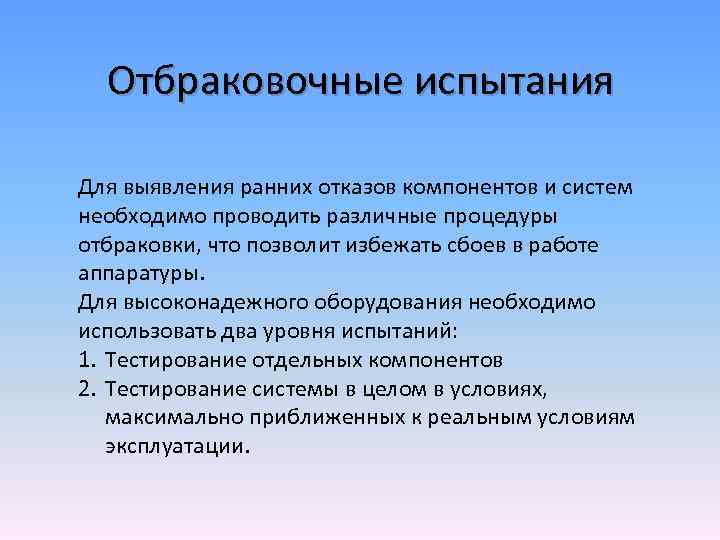 Отбраковочные испытания

Для выявления ранних отказов компонентов и систем необходимо проводить различные процедуры отбраковки, что позволит избежать сбоев в работе аппаратуры.

Для высоконадежного оборудования необходимо использовать два уровня испытаний:
1. Тестирование отдельных компонентов
2. Тестирование системы в целом в условиях, максимально приближенных к реальным условиям эксплуатации.